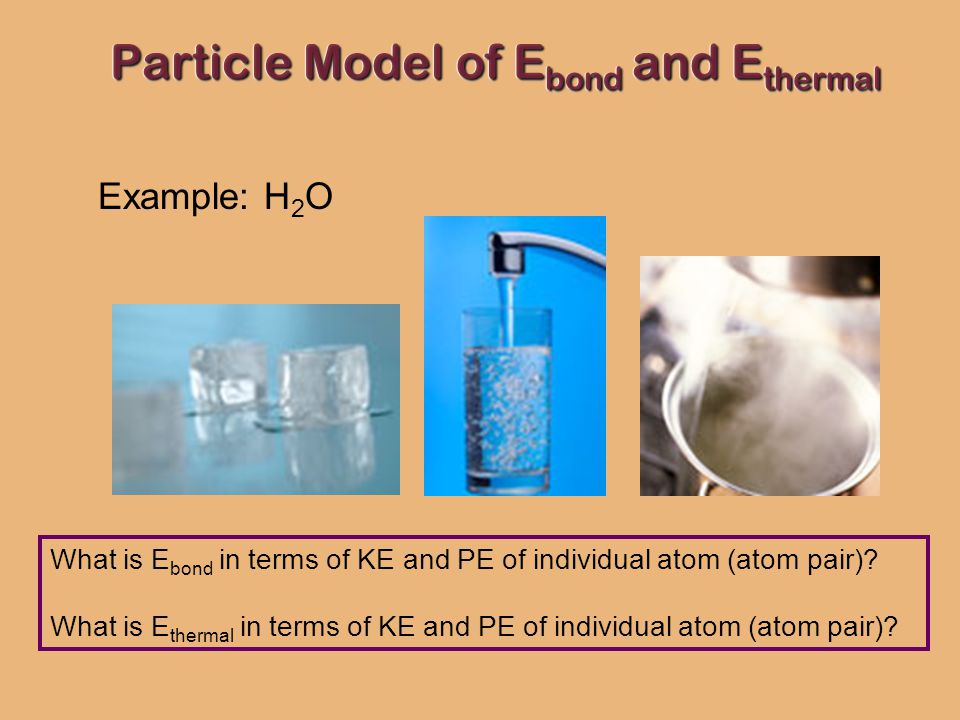 Particle Model of $E_{bond}$ and $E_{thermal}$

Example: $H_2O$

What is $E_{bond}$ in terms of KE and PE of individual atom (atom pair)?

What is $E_{thermal}$ in terms of KE and PE of individual atom (atom pair)?